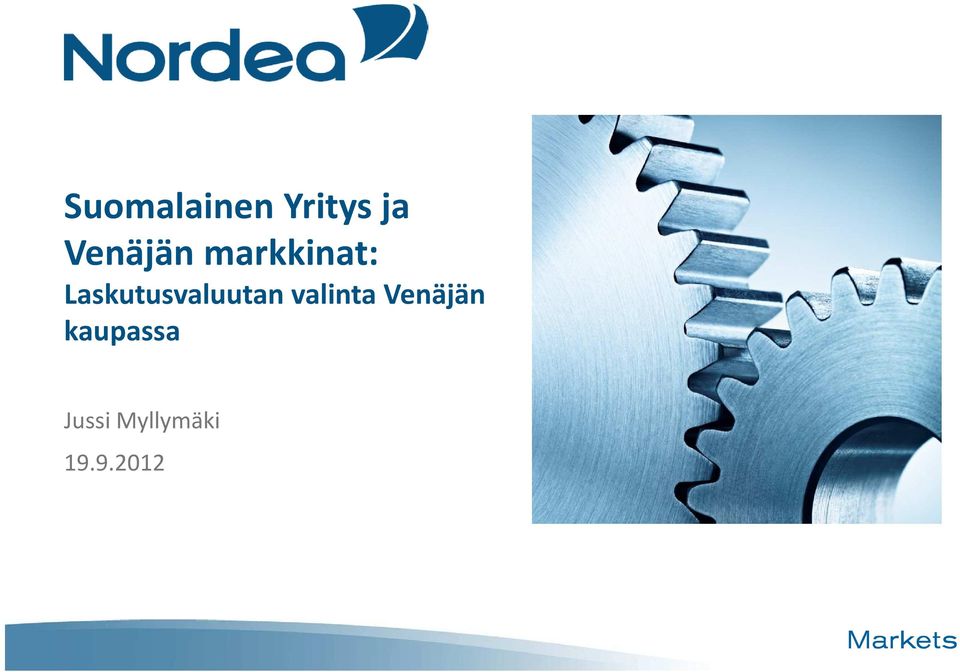 Nordea

Suomalainen Yritys ja Venäjän markkinat:
Laskutusvaluutan valinta Venäjän kaupassa

Jussi Myllymäki
19.9.2012

Markets